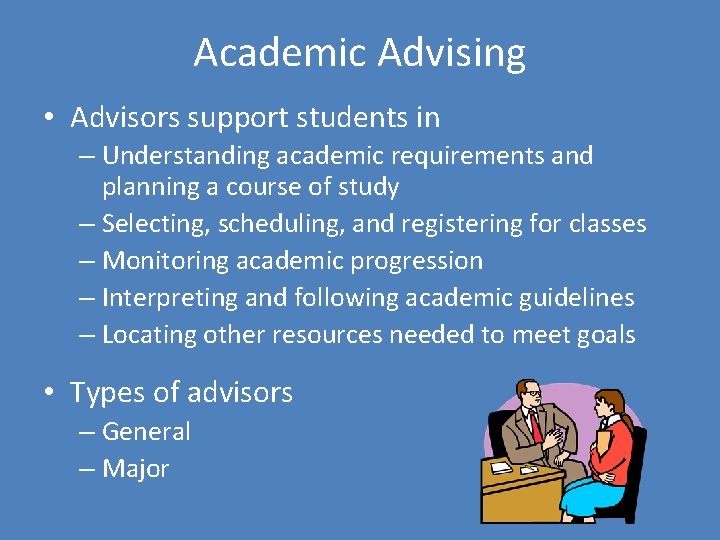 Academic Advising

• Advisors support students in
– Understanding academic requirements and planning a course of study
– Selecting, scheduling, and registering for classes
– Monitoring academic progression
– Interpreting and following academic guidelines
– Locating other resources needed to meet goals

• Types of advisors
– General
– Major